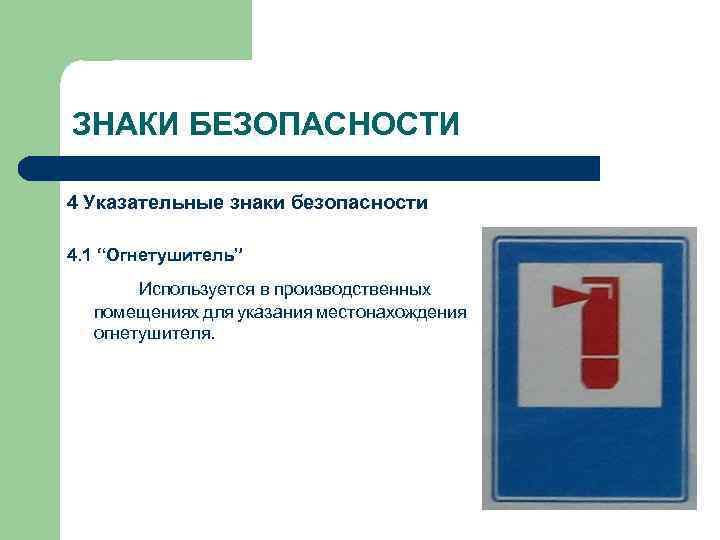 ЗНАКИ БЕЗОПАСНОСТИ

4 Указательные знаки безопасности

4.1 “Огнетушитель”

Используется в производственных помещениях для указания местонахождения огнетушителя.